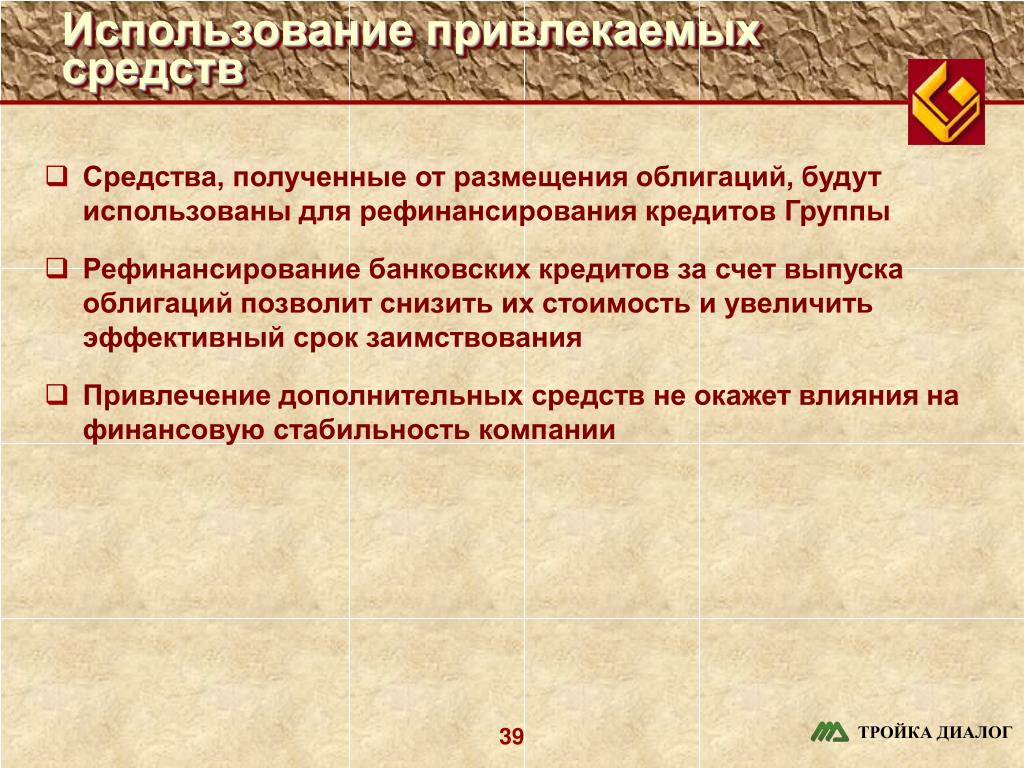 Использование привлекаемых средств

❑ Средства, полученные от размещения облигаций, будут использованы для рефинансирования кредитов Группы

❑ Рефинансирование банковских кредитов за счет выпуска облигаций позволит снизить их стоимость и увеличить эффективный срок заимствования

❑ Привлечение дополнительных средств не окажет влияния на финансовую стабильность компании

39

ТРОЙКА ДИАЛОГ